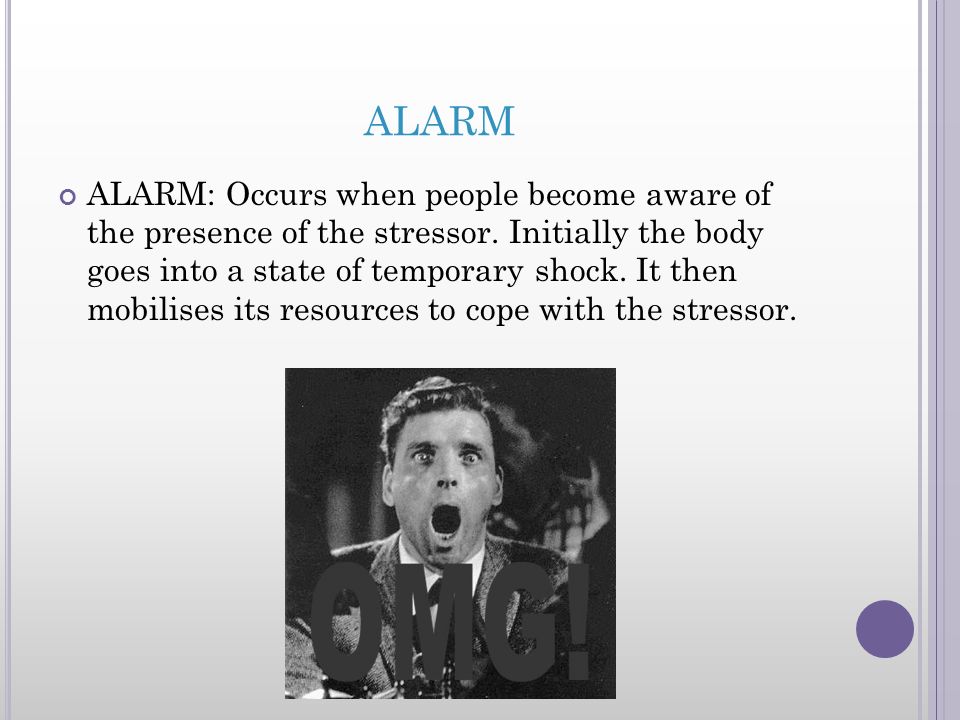 ALARM

ALARM: Occurs when people become aware of the presence of the stressor. Initially the body goes into a state of temporary shock. It then mobilises its resources to cope with the stressor.

OMG!